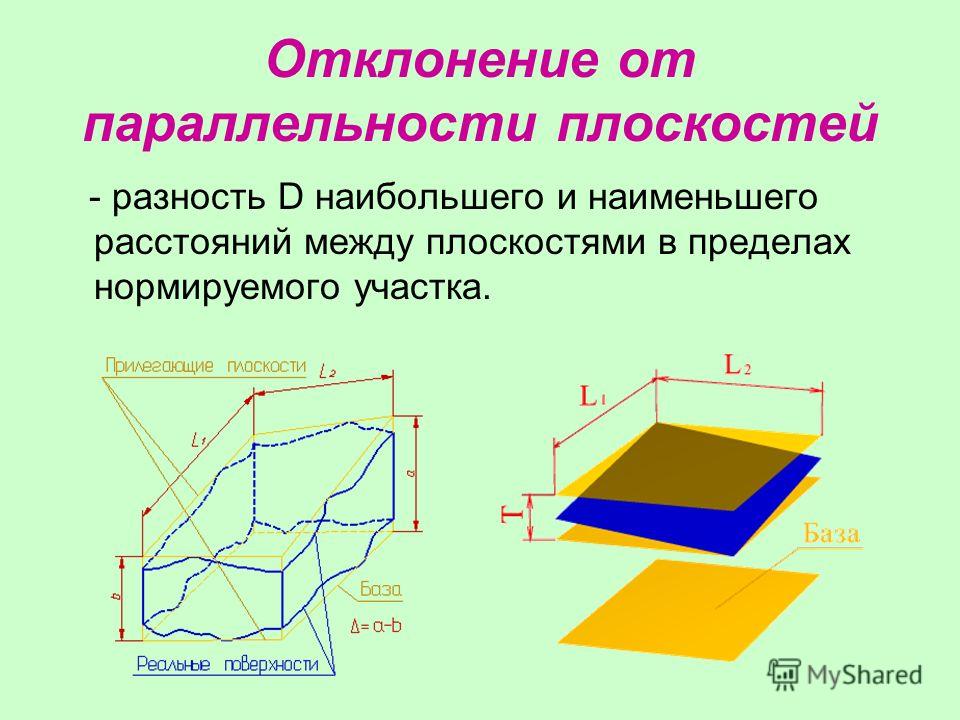 Отклонение от параллельности плоскостей

- разность D наибольшего и наименьшего расстояний между плоскостями в пределах нормируемого участка.

Прилегающие плоскости

$L_2$

$L_1$

a

b

База

$\Delta = a - b$

Реальные поверхности

$L_2$

$L_1$

T

База

MyShared